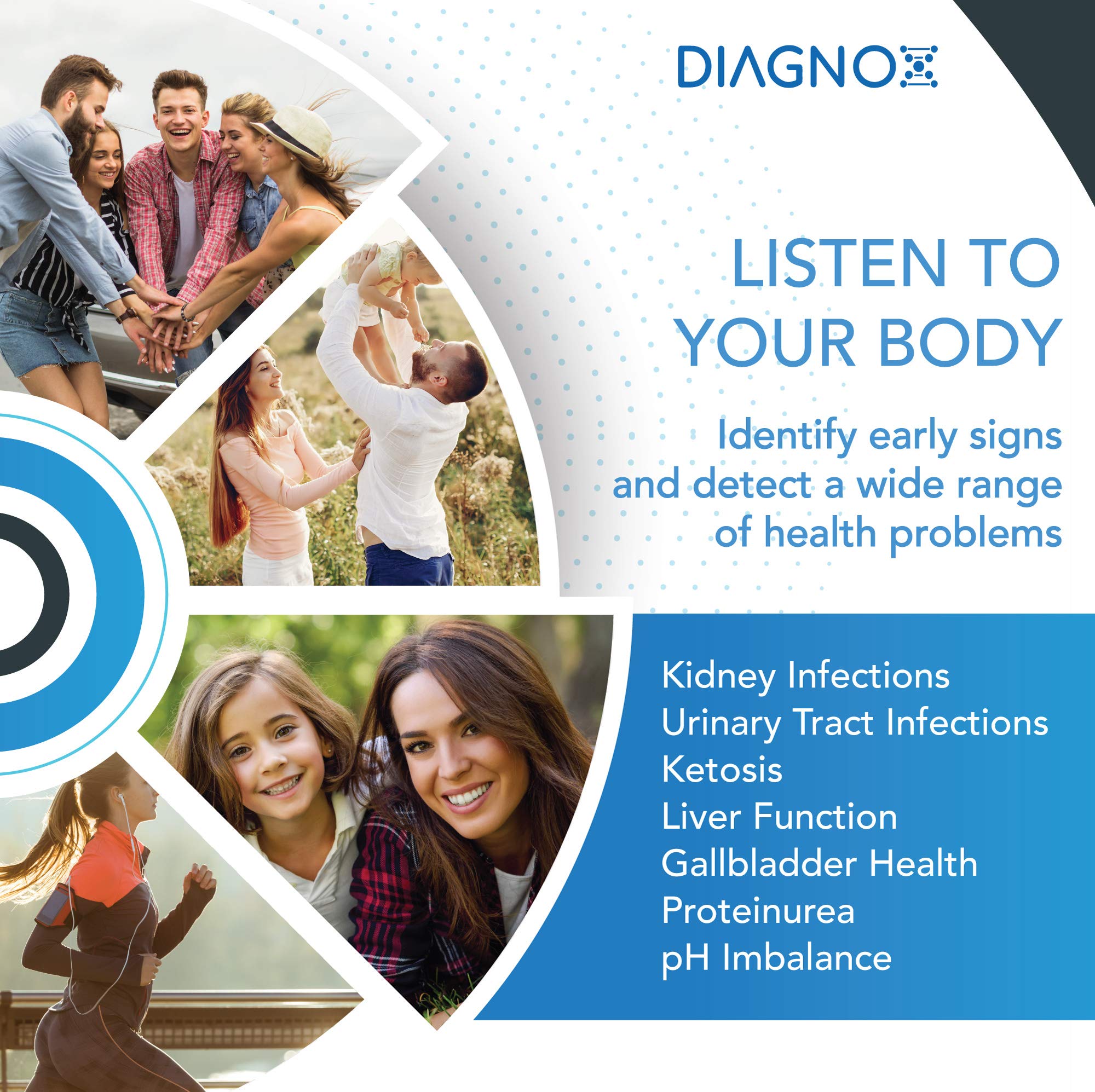 DIAGNOX

LISTEN TO YOUR BODY

Identify early signs and detect a wide range of health problems

Kidney Infections
Urinary Tract Infections
Ketosis
Liver Function
Gallbladder Health
Proteinurea
pH Imbalance